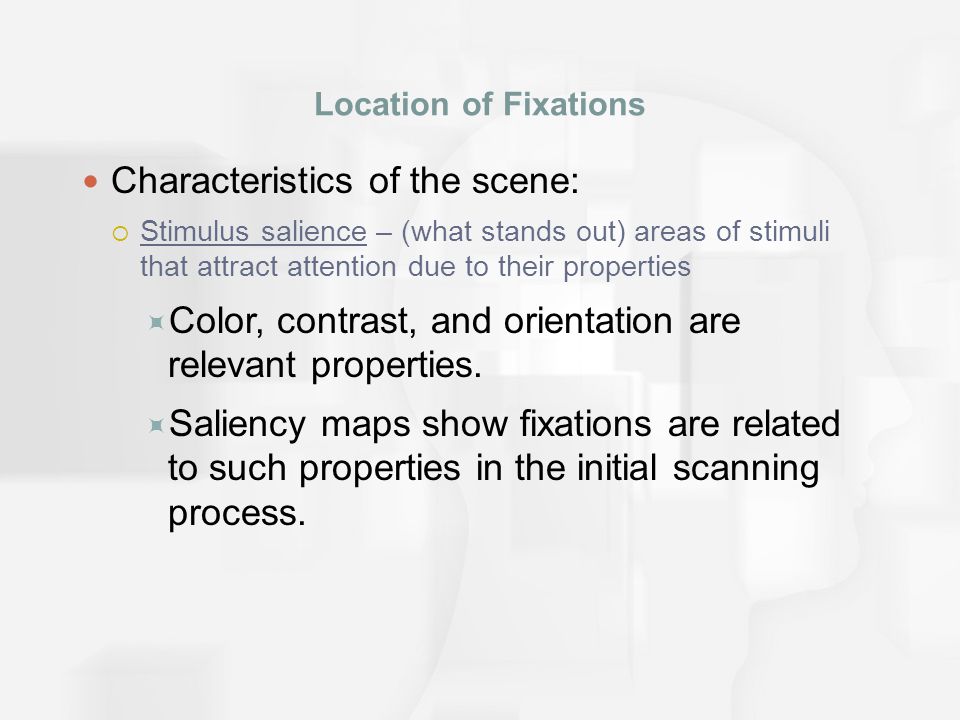 Location of Fixations

Characteristics of the scene:

Stimulus salience – (what stands out) areas of stimuli that attract attention due to their properties

Color, contrast, and orientation are relevant properties.

Saliency maps show fixations are related to such properties in the initial scanning process.